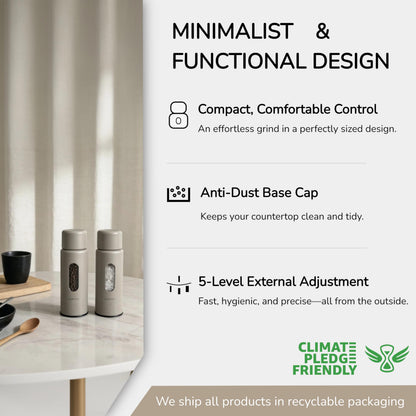 MINIMALIST & FUNCTIONAL DESIGN

Compact, Comfortable Control
An effortless grind in a perfectly sized design.

Anti-Dust Base Cap
Keeps your countertop clean and tidy.

5-Level External Adjustment
Fast, hygienic, and precise—all from the outside.

CLIMATE PLEDGE FRIENDLY

We ship all products in recyclable packaging